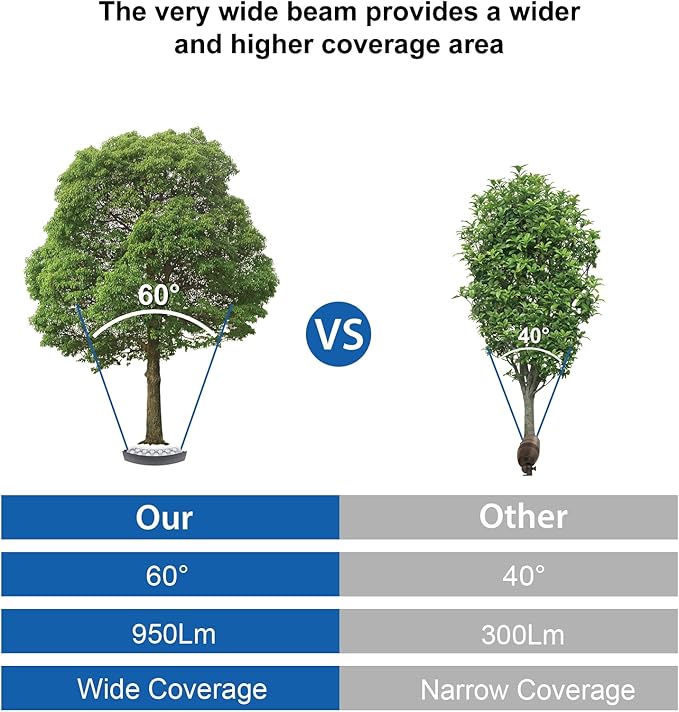 The very wide beam provides a wider and higher coverage area

60°

VS

40°

| Our | Other |
|---|---|
| 60° | 40° |
| 950Lm | 300Lm |
| Wide Coverage | Narrow Coverage |